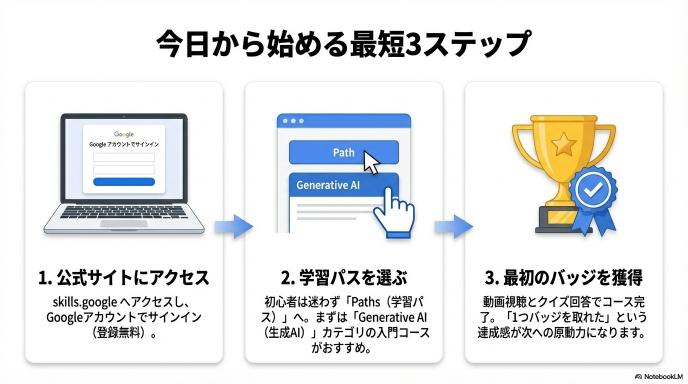 今日から始める最短3ステップ

Google
Google アカウントでサインイン

1. 公式サイトにアクセス

skills.google へアクセスし、Googleアカウントでサインイン（登録無料）。

Path

Generative AI

2. 学習パスを選ぶ

初心者は迷わず「Paths（学習パス）」へ。まずは「Generative AI（生成AI）」カテゴリの入門コースがおすすめ。

3. 最初のバッジを獲得

動画視聴とクイズ回答でコース完了。「1つバッジを取れた」という達成感が次への原動力になります。

NotebookLM